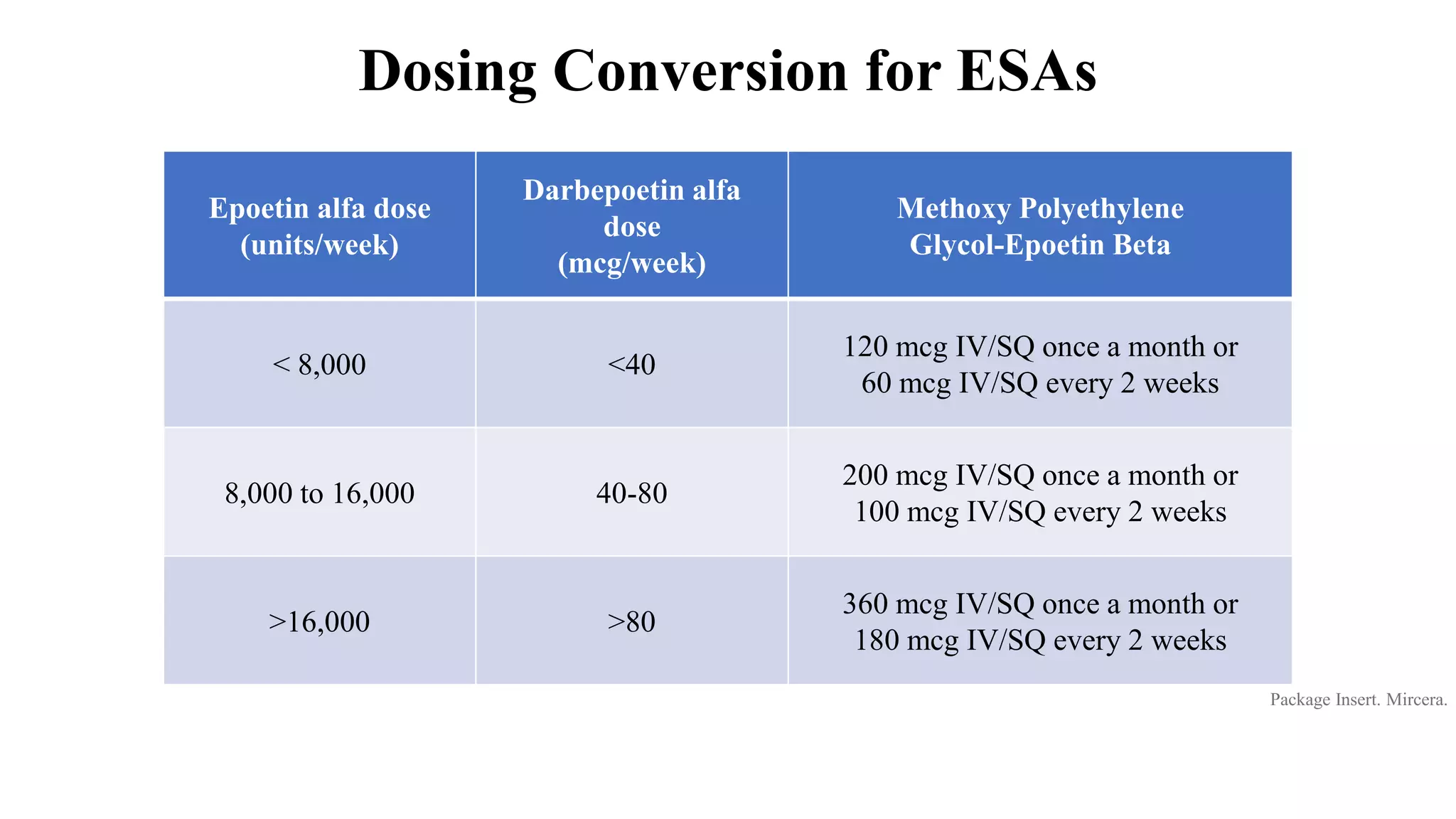 Dosing Conversion for ESAs

| Epoetin alfa dose (units/week) | Darbepoetin alfa dose (mcg/week) | Methoxy Polyethylene Glycol-Epoetin Beta |
|---|---|---|
| < 8,000 | <40 | 120 mcg IV/SQ once a month or 60 mcg IV/SQ every 2 weeks |
| 8,000 to 16,000 | 40-80 | 200 mcg IV/SQ once a month or 100 mcg IV/SQ every 2 weeks |
| >16,000 | >80 | 360 mcg IV/SQ once a month or 180 mcg IV/SQ every 2 weeks |

Package Insert. Mircera.